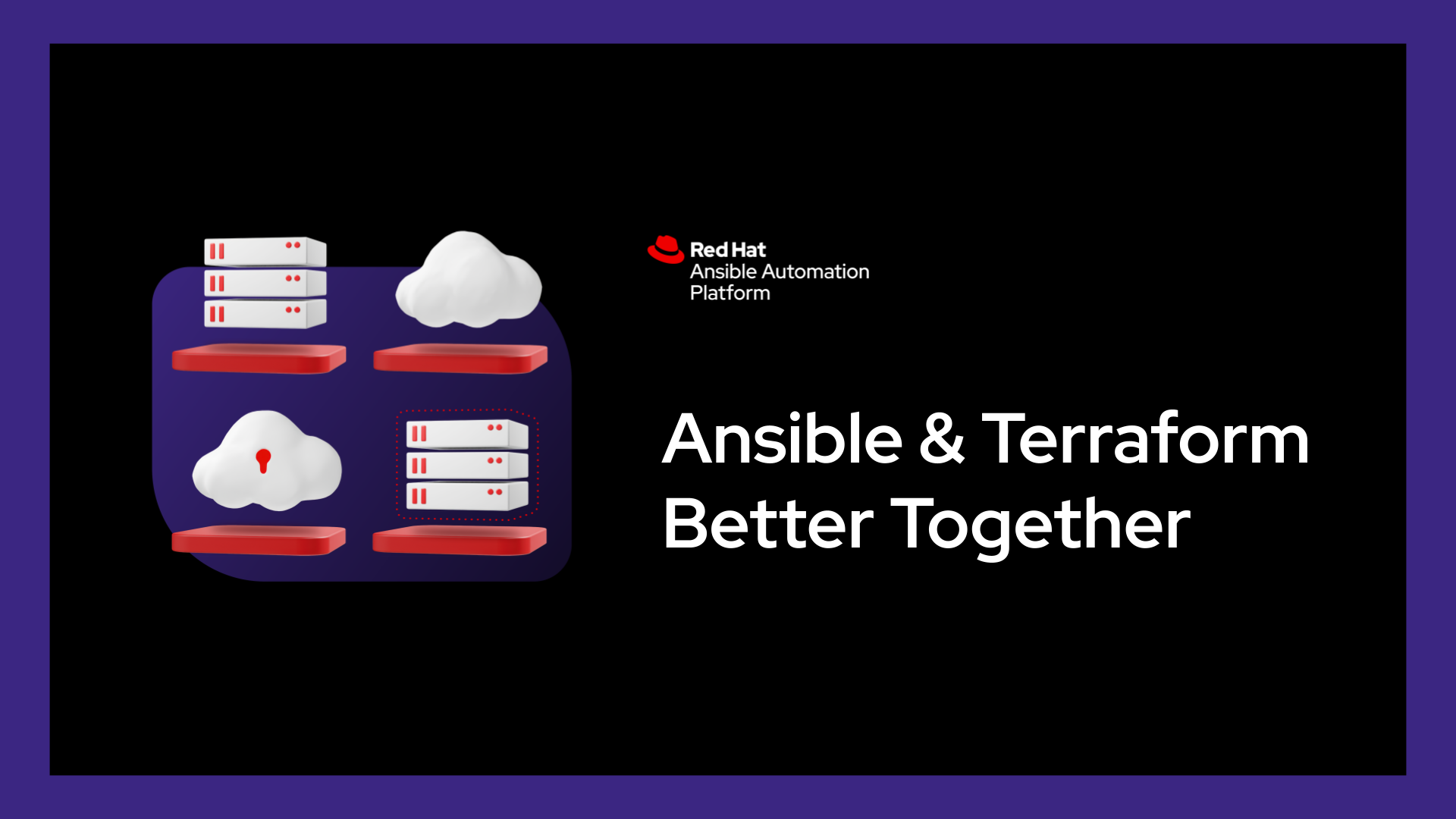 Red Hat
Ansible Automation Platform

Ansible & Terraform
Better Together